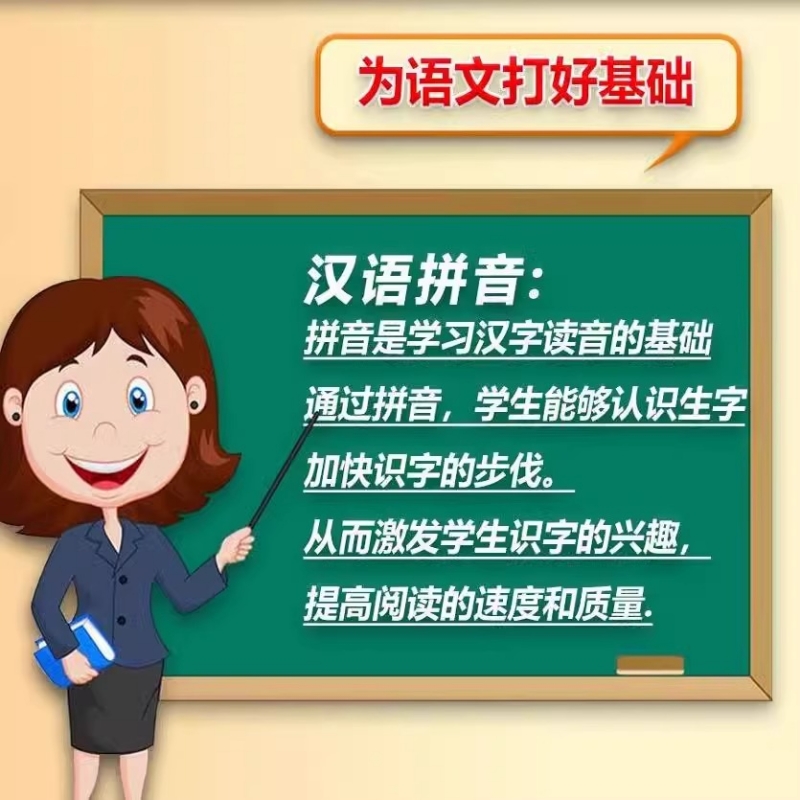 为语文打好基础

汉语拼音:
拼音是学习汉字读音的基础
通过拼音，学生能够认识生字
加快识字的步伐。
从而激发学生识字的兴趣，
提高阅读的速度和质量.